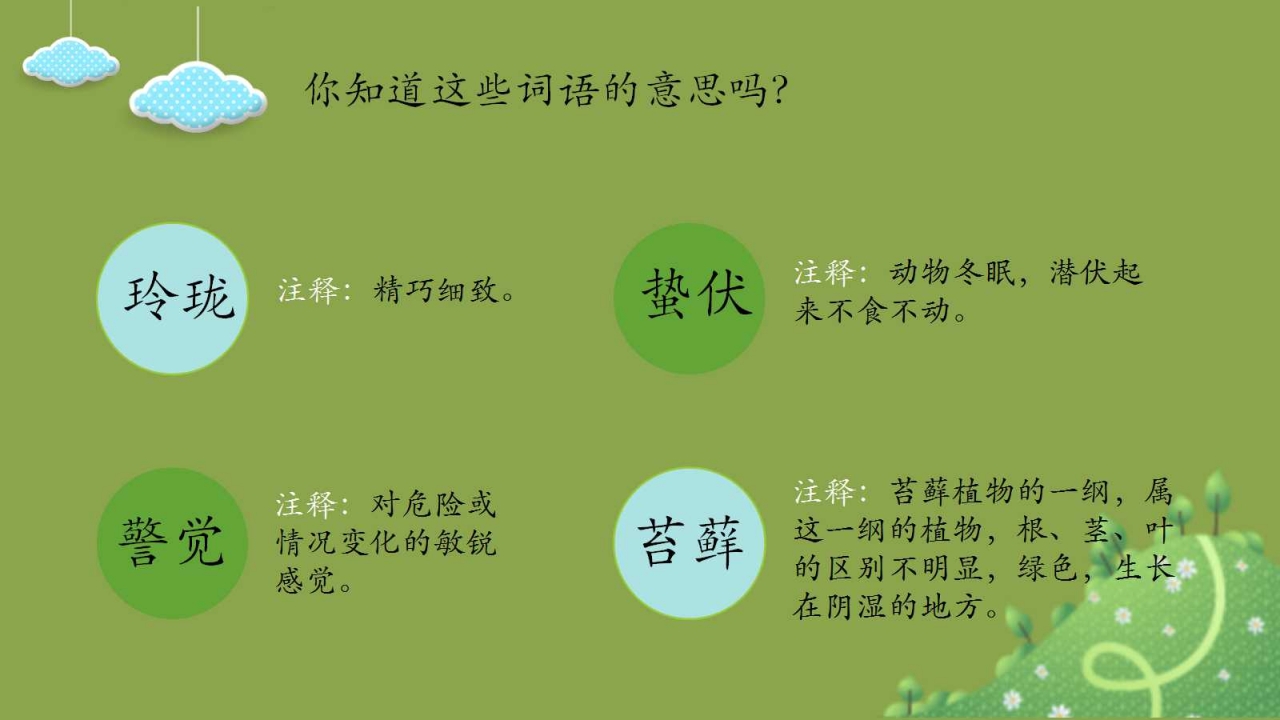 你知道这些词语的意思吗?

玲珑

注释：精巧细致。

蛰伏

注释：动物冬眠，潜伏起来不食不动。

警觉

注释：对危险或情况变化的敏锐感觉。

苔藓

注释：苔藓植物的一纲，属这一纲的植物，根、茎、叶的区别不明显，绿色，生长在阴湿的地方。